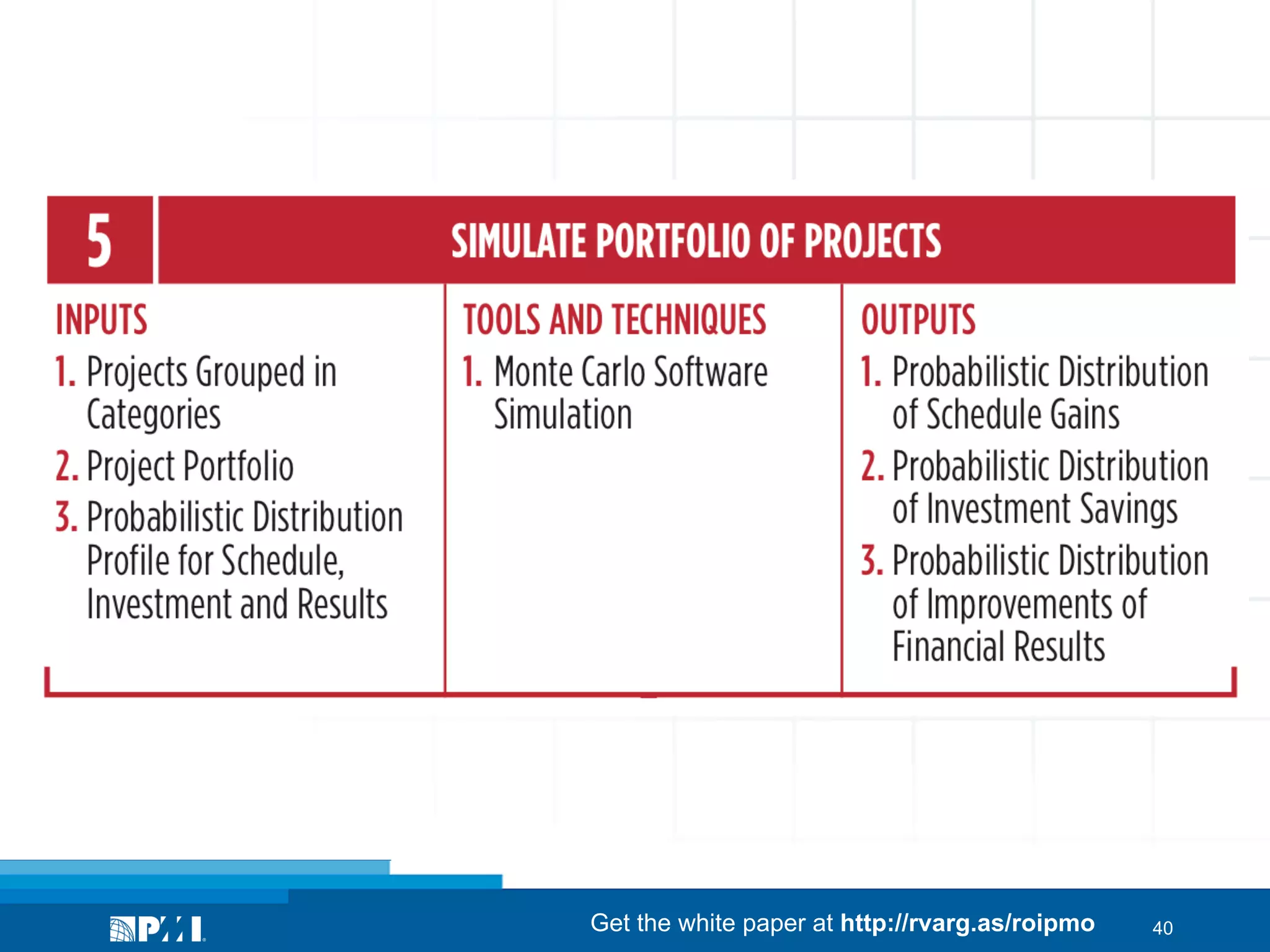 5

SIMULATE PORTFOLIO OF PROJECTS

INPUTS
1. Projects Grouped in Categories
2. Project Portfolio
3. Probabilistic Distribution Profile for Schedule, Investment and Results

TOOLS AND TECHNIQUES
1. Monte Carlo Software Simulation

OUTPUTS
1. Probabilistic Distribution of Schedule Gains
2. Probabilistic Distribution of Investment Savings
3. Probabilistic Distribution of Improvements of Financial Results

PMI

Get the white paper at http://rvarg.as/roipmo

40